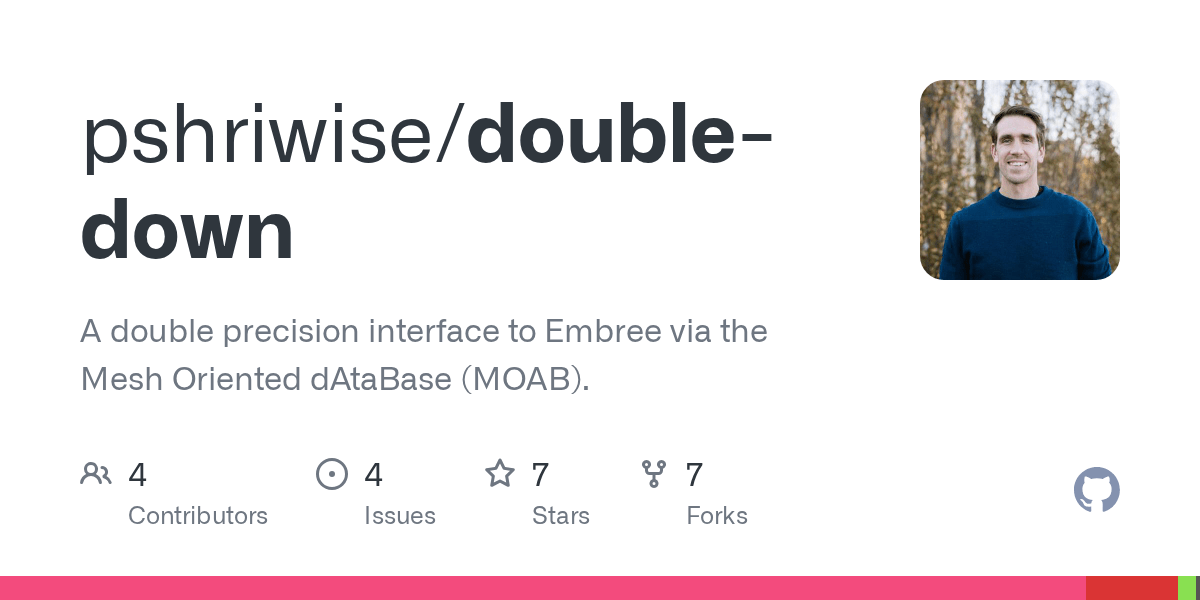 pshriwise/double-down

A double precision interface to Embree via the Mesh Oriented dAtaBase (MOAB).

4
Contributors

4
Issues

7
Stars

7
Forks